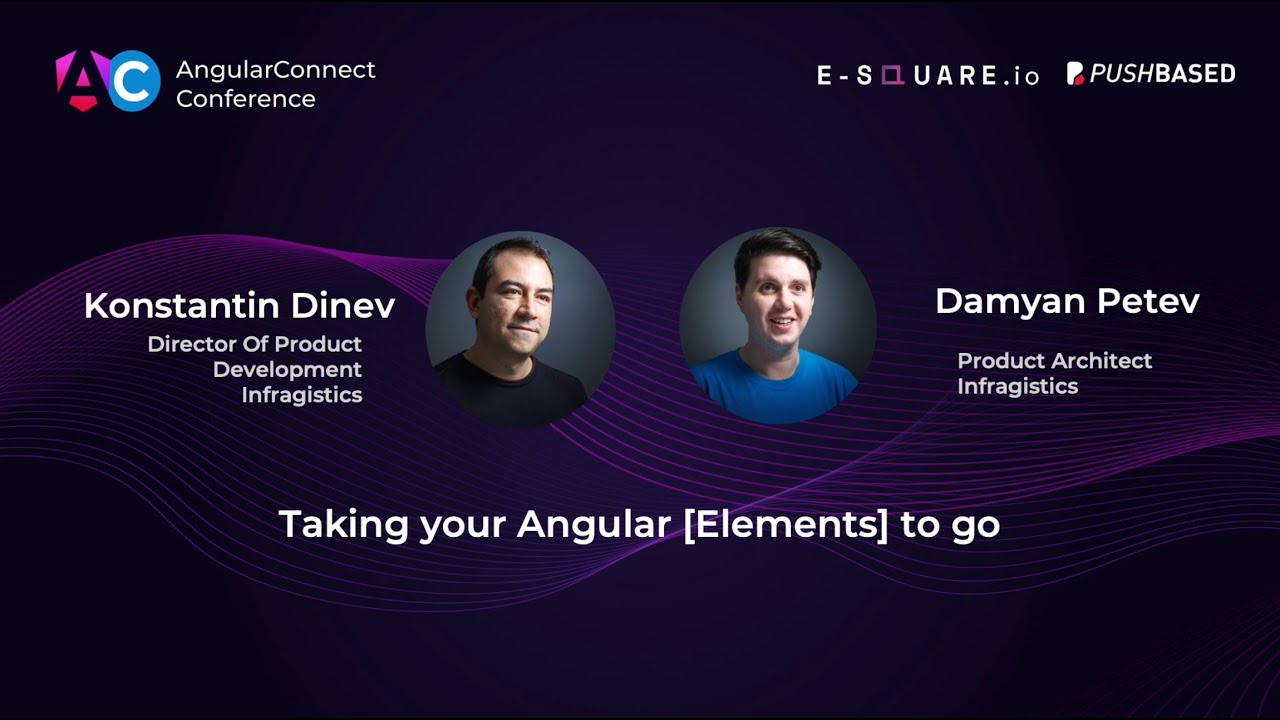 AC AngularConnect Conference

E-SQUARE.io PUSHBASED

Konstantin Dinev
Director Of Product Development
Infragistics

Damyan Petev
Product Architect
Infragistics

Taking your Angular [Elements] to go